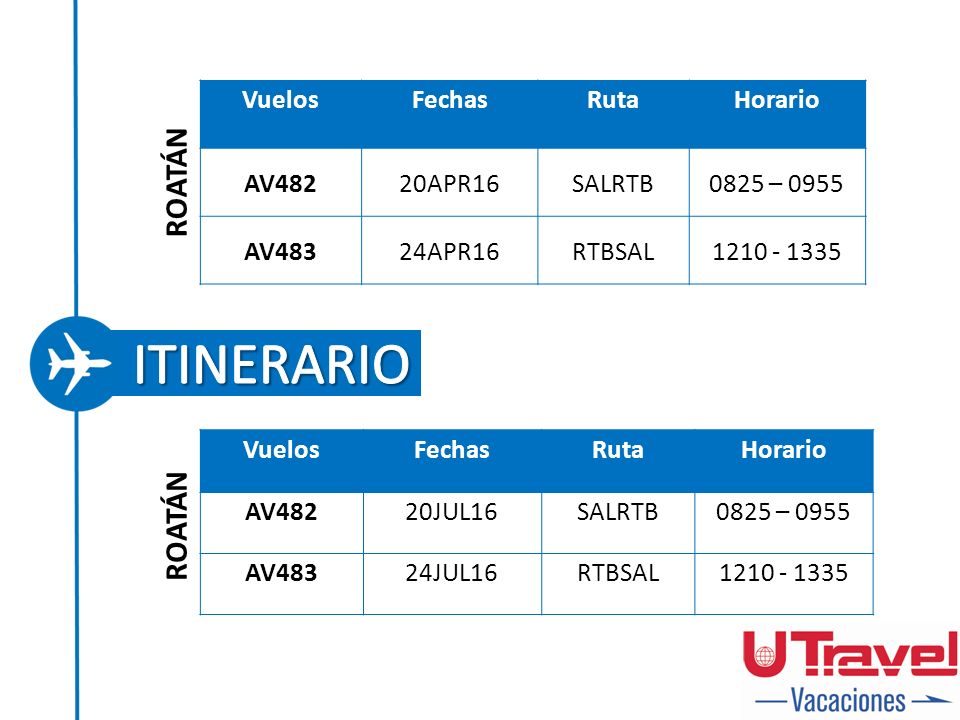 ROATÁN

| Vuelos | Fechas | Ruta | Horario |
|---|---|---|---|
| AV482 | 20APR16 | SALRTB | 0825 – 0955 |
| AV483 | 24APR16 | RTBSAL | 1210 - 1335 |

ITINERARIO

ROATÁN

| Vuelos | Fechas | Ruta | Horario |
|---|---|---|---|
| AV482 | 20JUL16 | SALRTB | 0825 – 0955 |
| AV483 | 24JUL16 | RTBSAL | 1210 - 1335 |

UTravel
Vacaciones